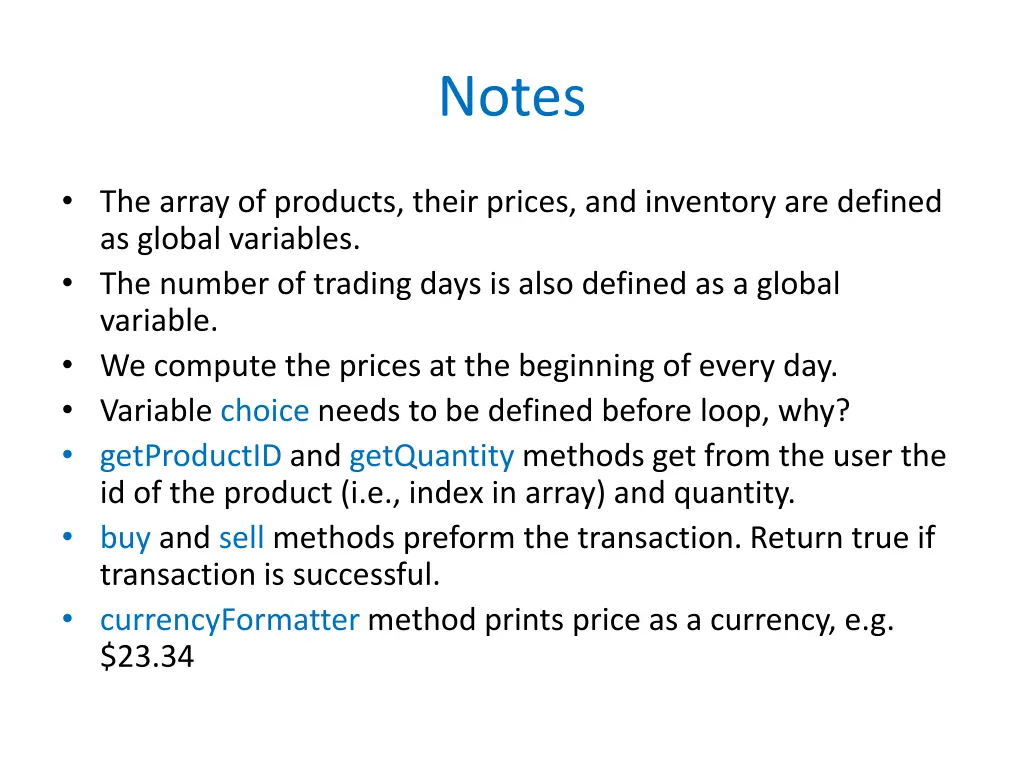 Notes

• The array of products, their prices, and inventory are defined as global variables.
• The number of trading days is also defined as a global variable.
• We compute the prices at the beginning of every day.
• Variable choice needs to be defined before loop, why?
• getProductID and getQuantity methods get from the user the id of the product (i.e., index in array) and quantity.
• buy and sell methods preform the transaction. Return true if transaction is successful.
• currencyFormatter method prints price as a currency, e.g. \$23.34